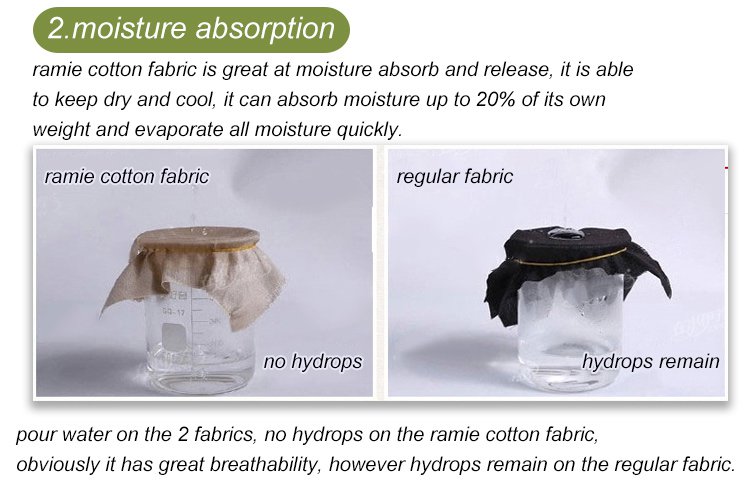 2.moisture absorption

ramie cotton fabric is great at moisture absorb and release, it is able to keep dry and cool, it can absorb moisture up to 20% of its own weight and evaporate all moisture quickly.

ramie cotton fabric

no hydrops

regular fabric

hydrops remain

pour water on the 2 fabrics, no hydrops on the ramie cotton fabric, obviously it has great breathability, however hydrops remain on the regular fabric.